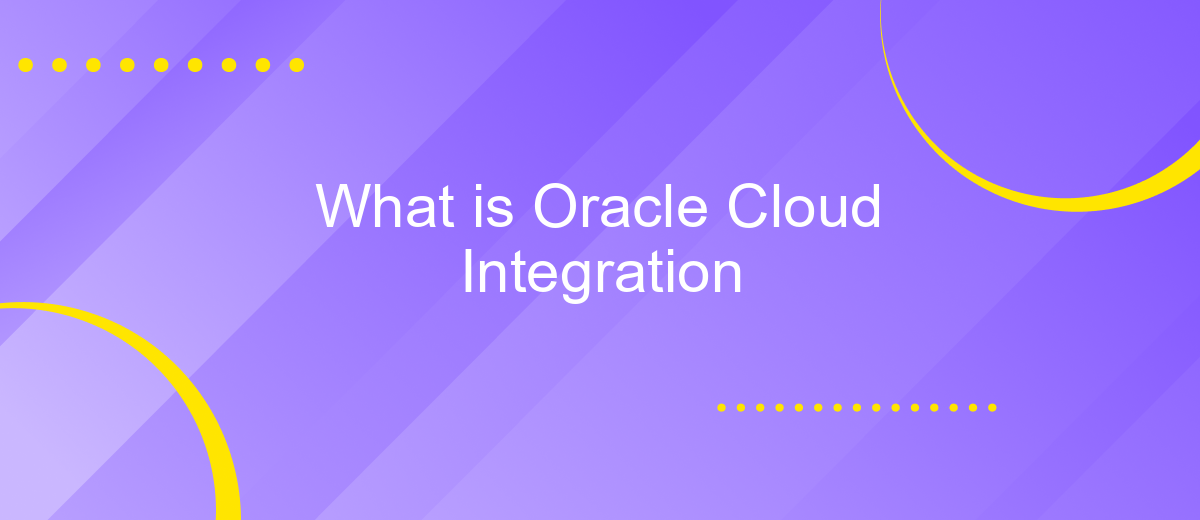 What is Oracle Cloud Integration